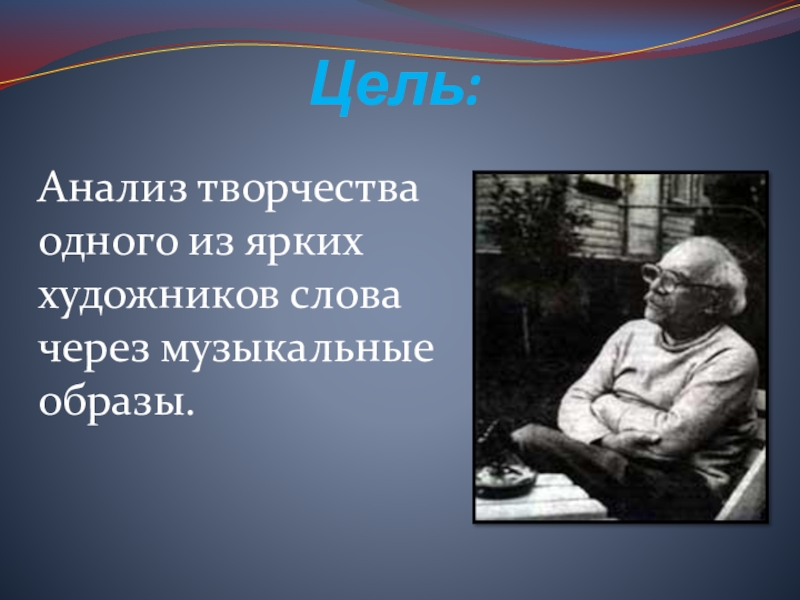 Цель:

Анализ творчества одного из ярких художников слова через музыкальные образы.